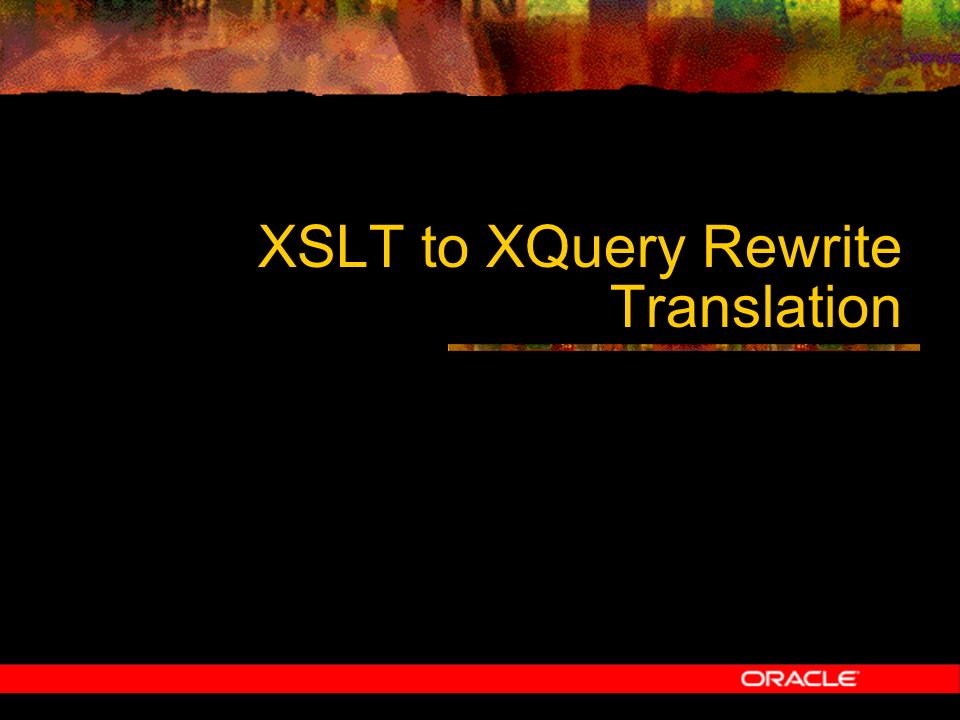 XSLT to XQuery Rewrite Translation

ORACLE